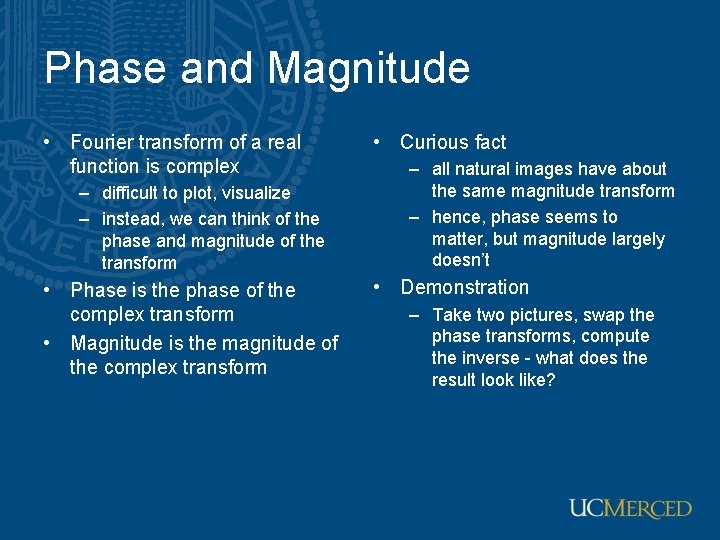 Phase and Magnitude

• Fourier transform of a real function is complex
– difficult to plot, visualize
– instead, we can think of the phase and magnitude of the transform
• Phase is the phase of the complex transform
• Magnitude is the magnitude of the complex transform

• Curious fact
– all natural images have about the same magnitude transform
– hence, phase seems to matter, but magnitude largely doesn't
• Demonstration
– Take two pictures, swap the phase transforms, compute the inverse - what does the result look like?

UCMERCED